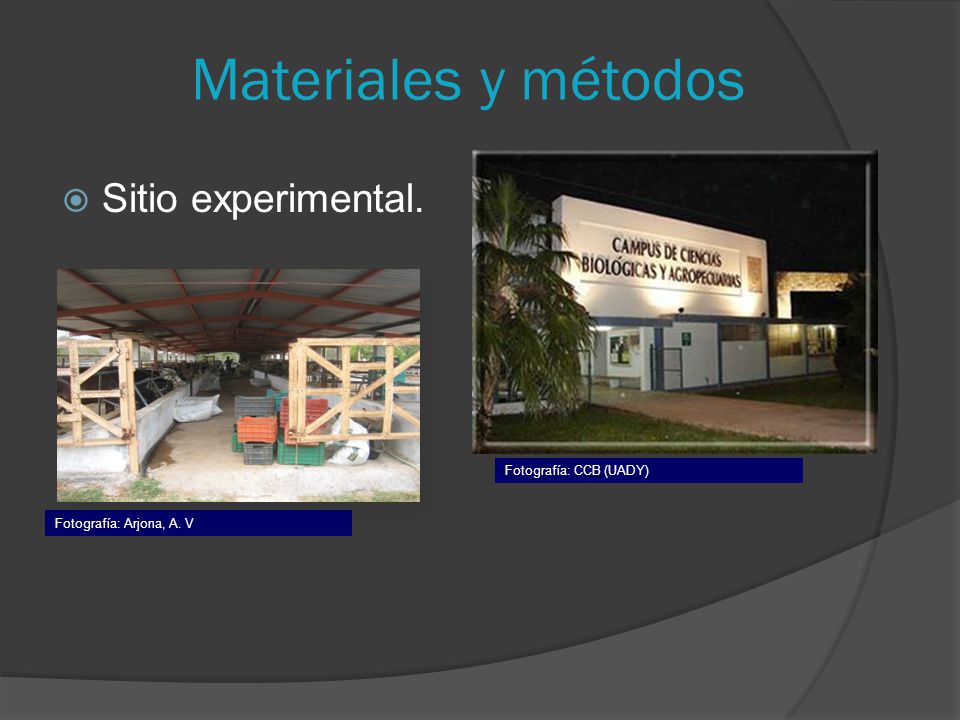 Materiales y métodos

Sitio experimental.

CAMPUS DE CIENCIAS BIOLÓGICAS Y AGROPECUARIAS

Fotografía: CCB (UADY)

Fotografía: Arjona, A. V